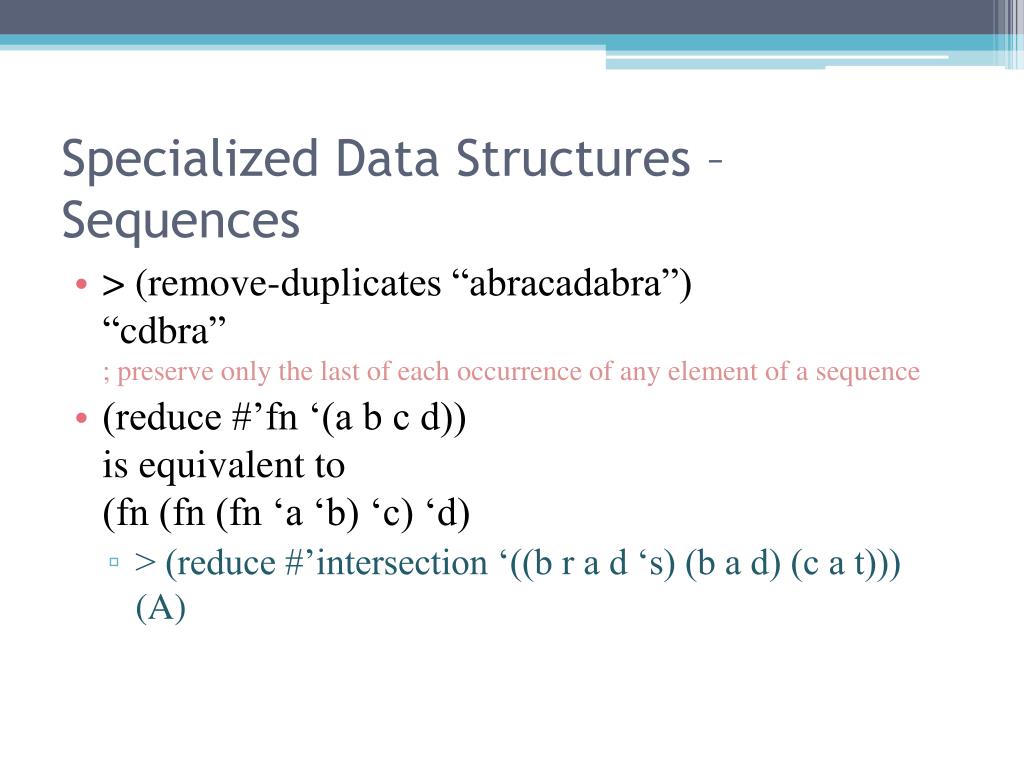 Specialized Data Structures – Sequences

• > (remove-duplicates “abracadabra”)
“cdbra”
; preserve only the last of each occurrence of any element of a sequence

• (reduce #’fn ‘(a b c d))
is equivalent to
(fn (fn (fn ‘a ‘b) ‘c) ‘d)

▫ > (reduce #’intersection ‘((b r a d ‘s) (b a d) (c a t)))
(A)